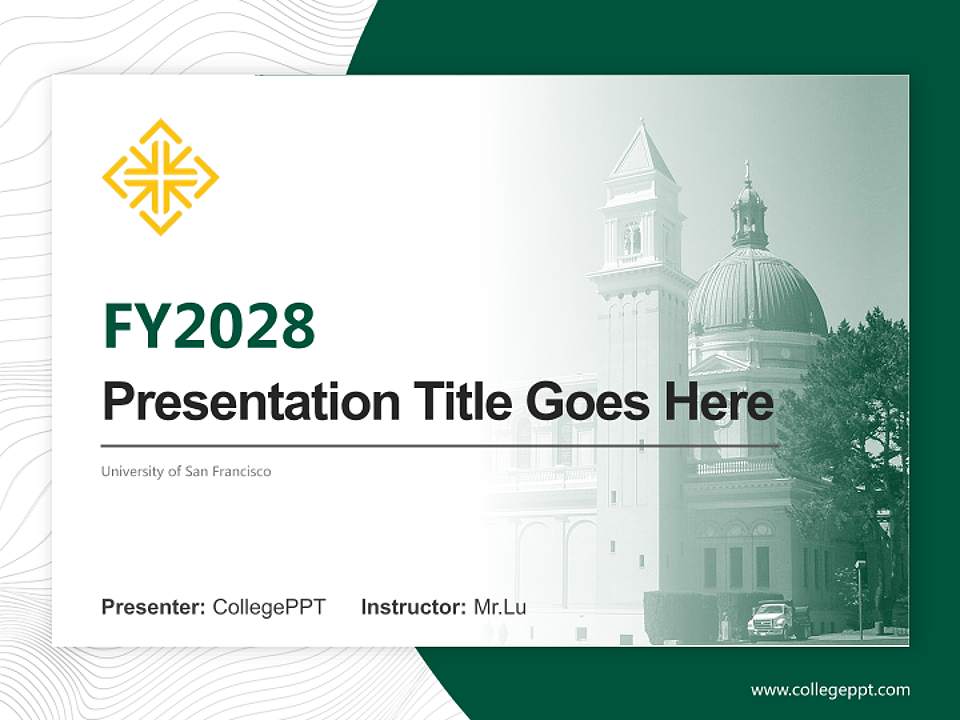 FY2028

Presentation Title Goes Here

University of San Francisco

Presenter: CollegePPT Instructor: Mr.Lu

www.collegeppt.com